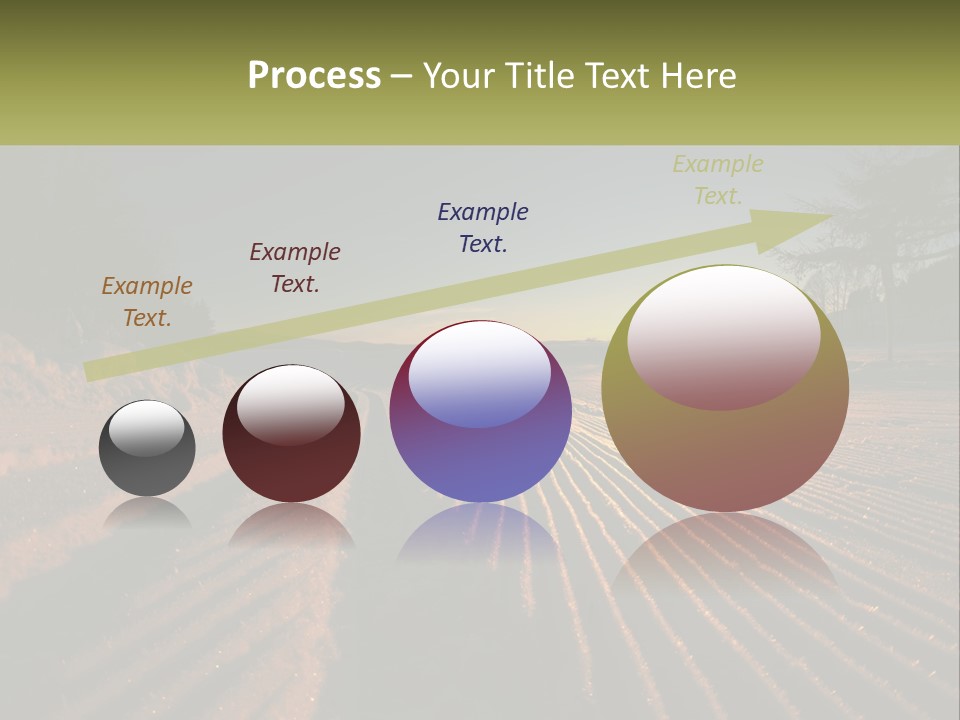 Process – Your Title Text Here

Example Text.

Example Text.

Example Text.

Example Text.